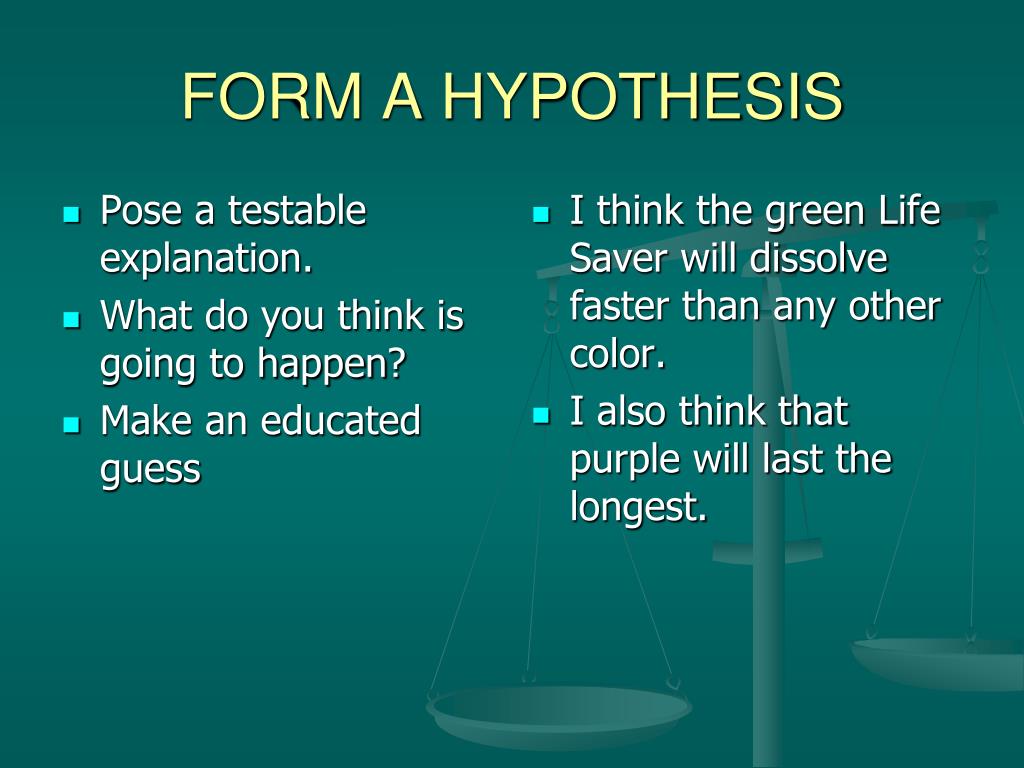 FORM A HYPOTHESIS

- Pose a testable explanation.
- What do you think is going to happen?
- Make an educated guess

- I think the green Life Saver will dissolve faster than any other color.
- I also think that purple will last the longest.